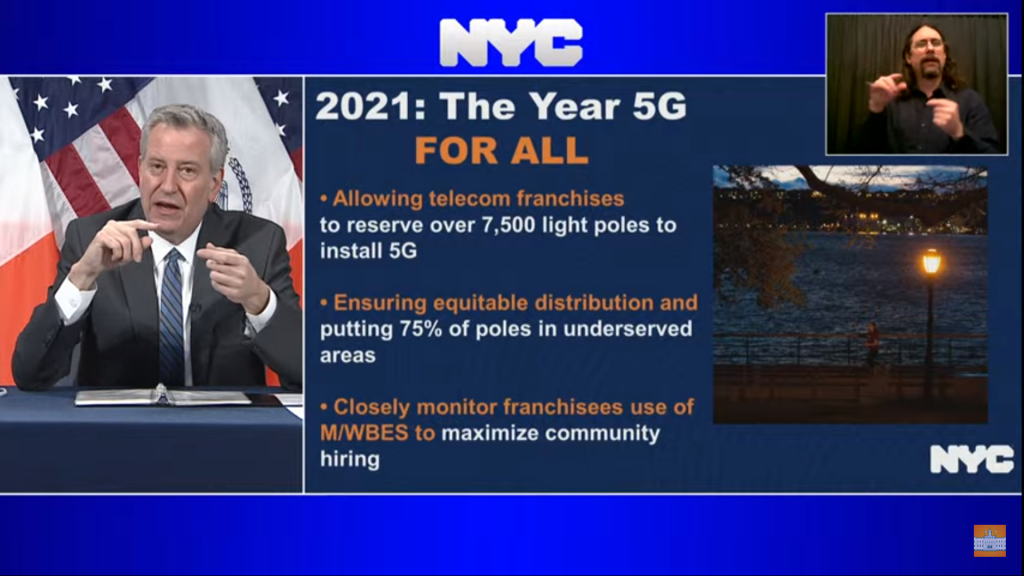 NYC

2021: The Year 5G
FOR ALL

• Allowing telecom franchises to reserve over 7,500 light poles to install 5G

• Ensuring equitable distribution and putting 75% of poles in underserved areas

• Closely monitor franchisees use of M/WBES to maximize community hiring

NYC